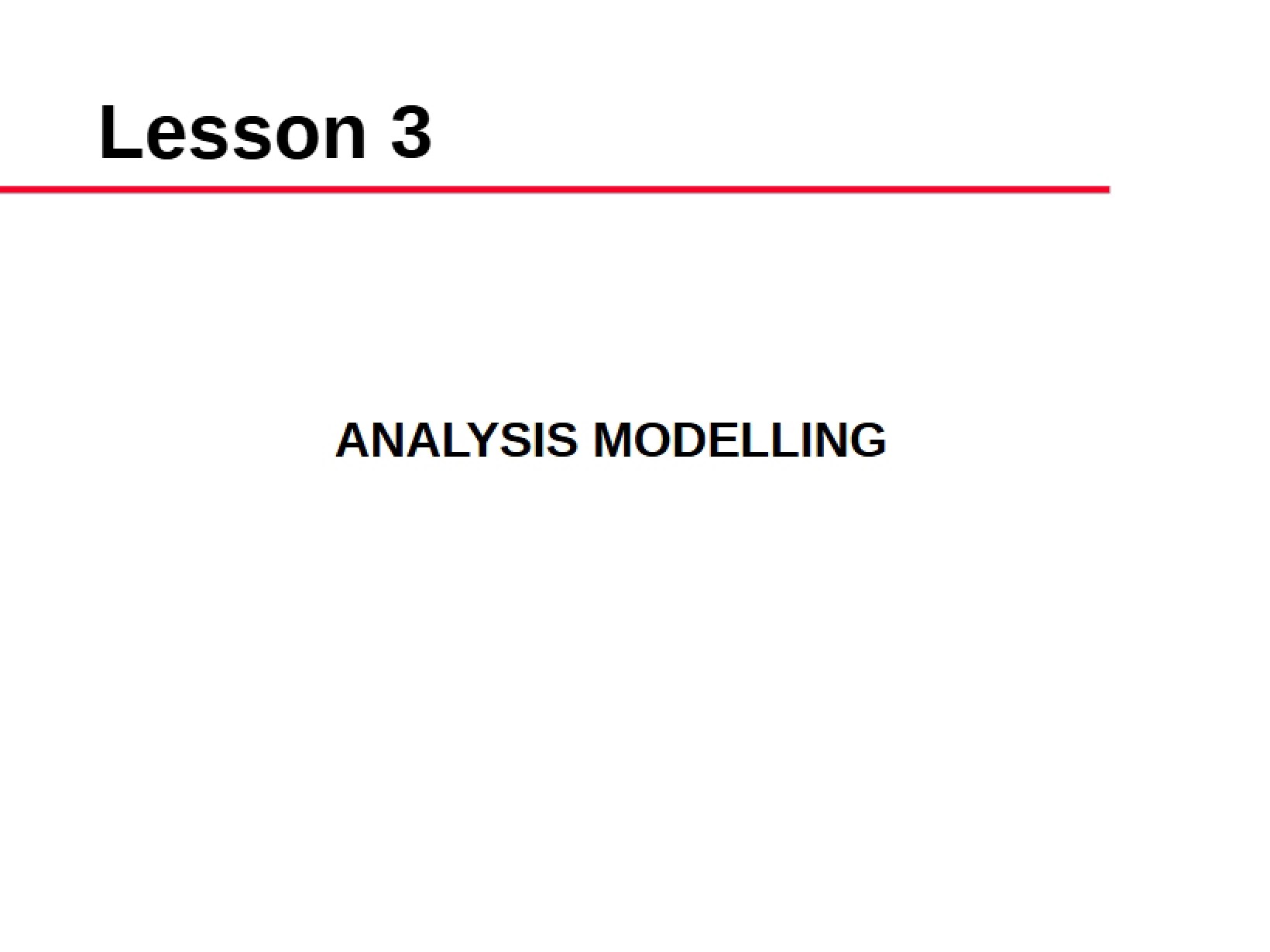 Lesson 3

ANALYSIS MODELLING